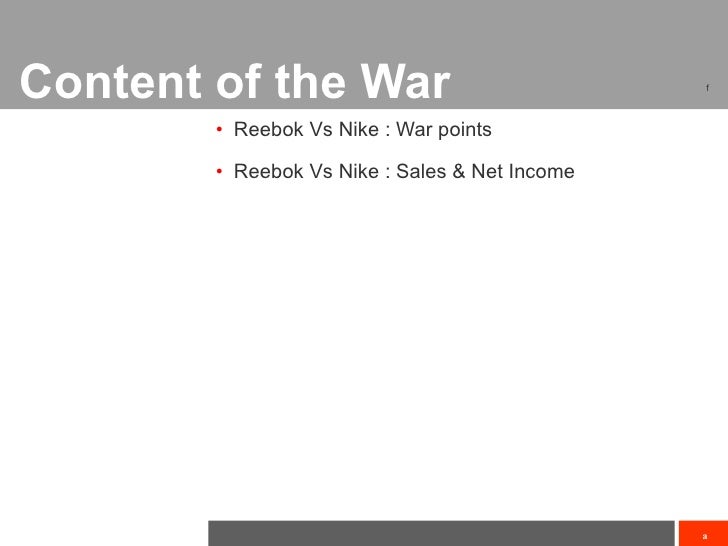 Content of the War

f

• Reebok Vs Nike : War points

• Reebok Vs Nike : Sales & Net Income

a